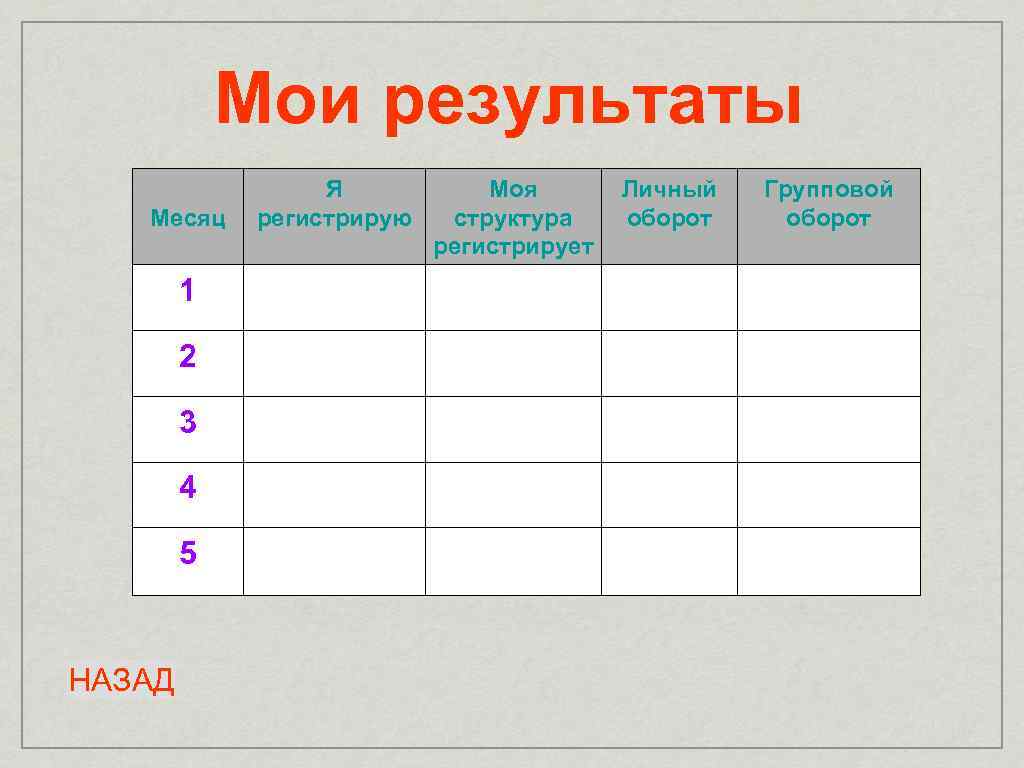 Мои результаты

| Месяц | Я регистрирую | Моя структура регистрирует | Личный оборот | Групповой оборот |
|---|---|---|---|---|
| 1 | | | | |
| 2 | | | | |
| 3 | | | | |
| 4 | | | | |
| 5 | | | | |

НАЗАД